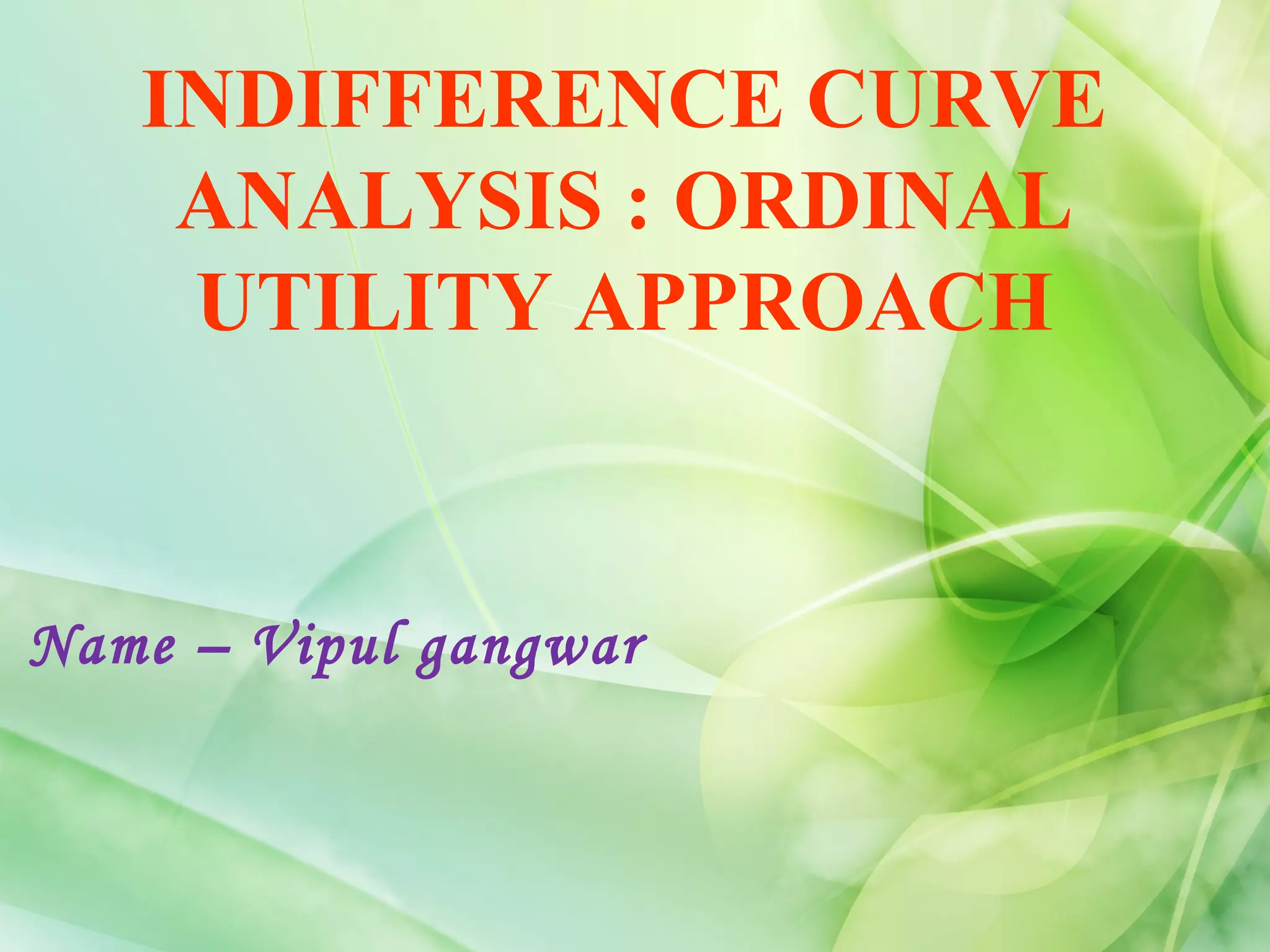 INDIFFERENCE CURVE ANALYSIS : ORDINAL UTILITY APPROACH

Name – Vipul gangwar